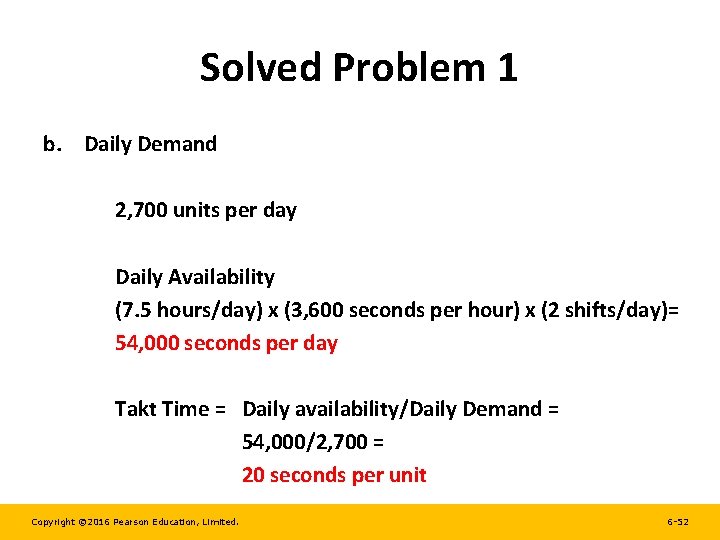 Solved Problem 1

b. Daily Demand

2,700 units per day

Daily Availability
(7.5 hours/day) x (3,600 seconds per hour) x (2 shifts/day)=
54,000 seconds per day

Takt Time = Daily availability/Daily Demand =
54,000/2,700 =
20 seconds per unit

Copyright ©2016 Pearson Education, Limited.

6-52